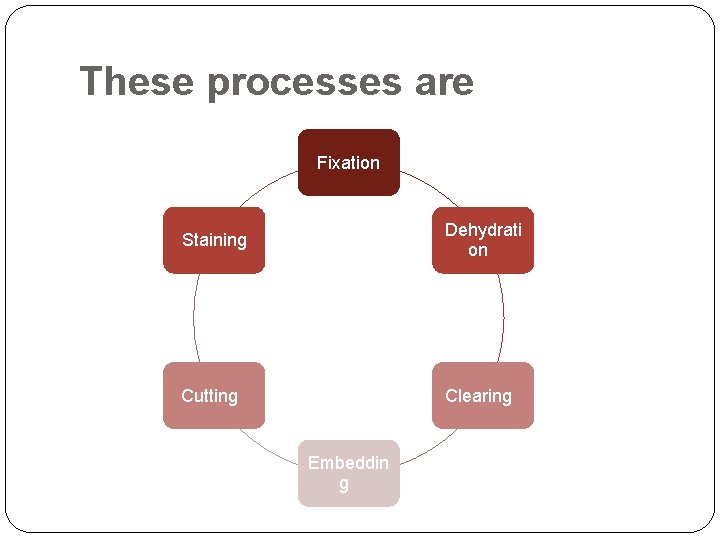 These processes are

Fixation

Dehydration

Clearing

Embedding

Cutting

Staining